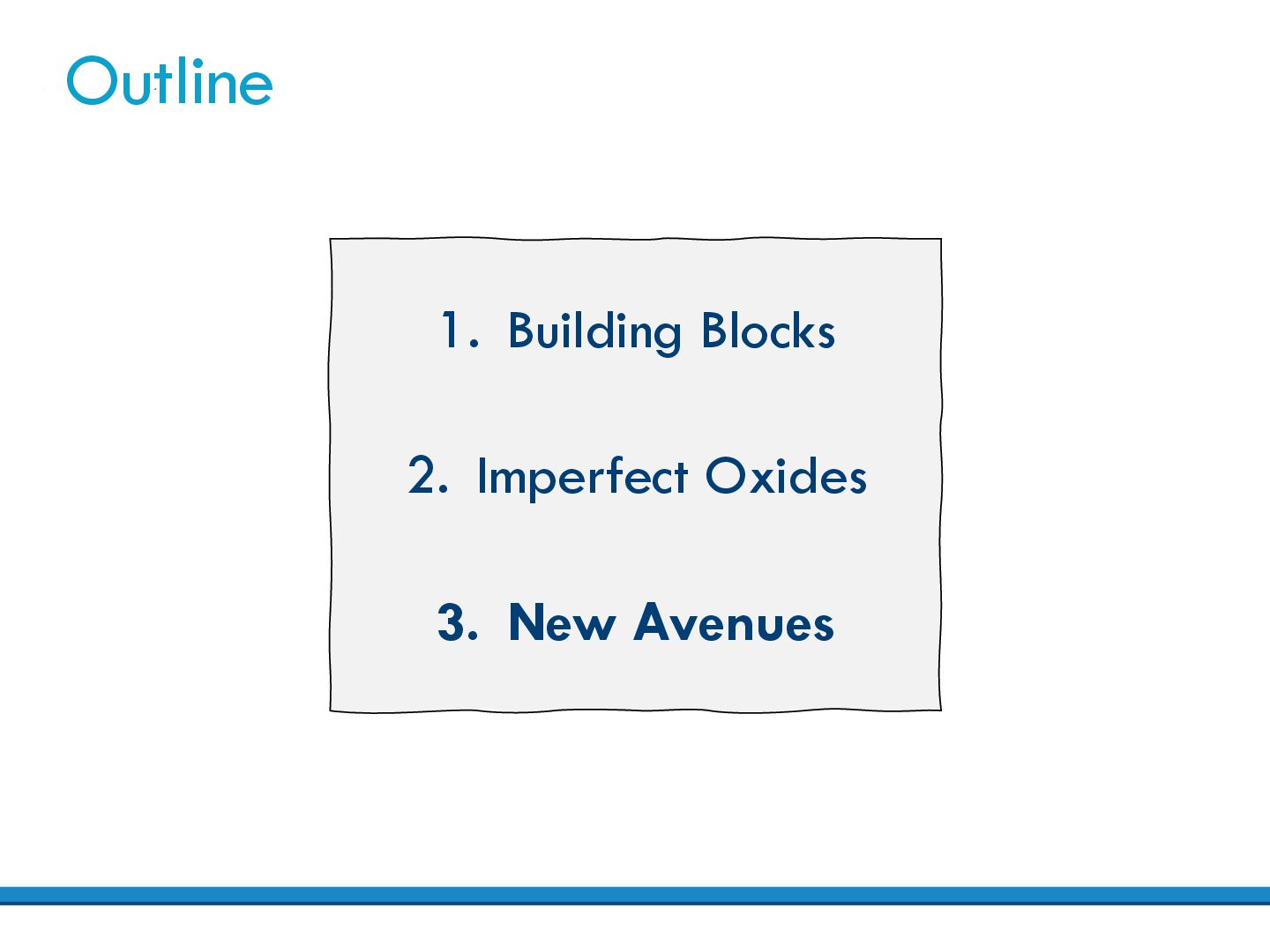 Outline

1. Building Blocks

2. Imperfect Oxides

3. New Avenues